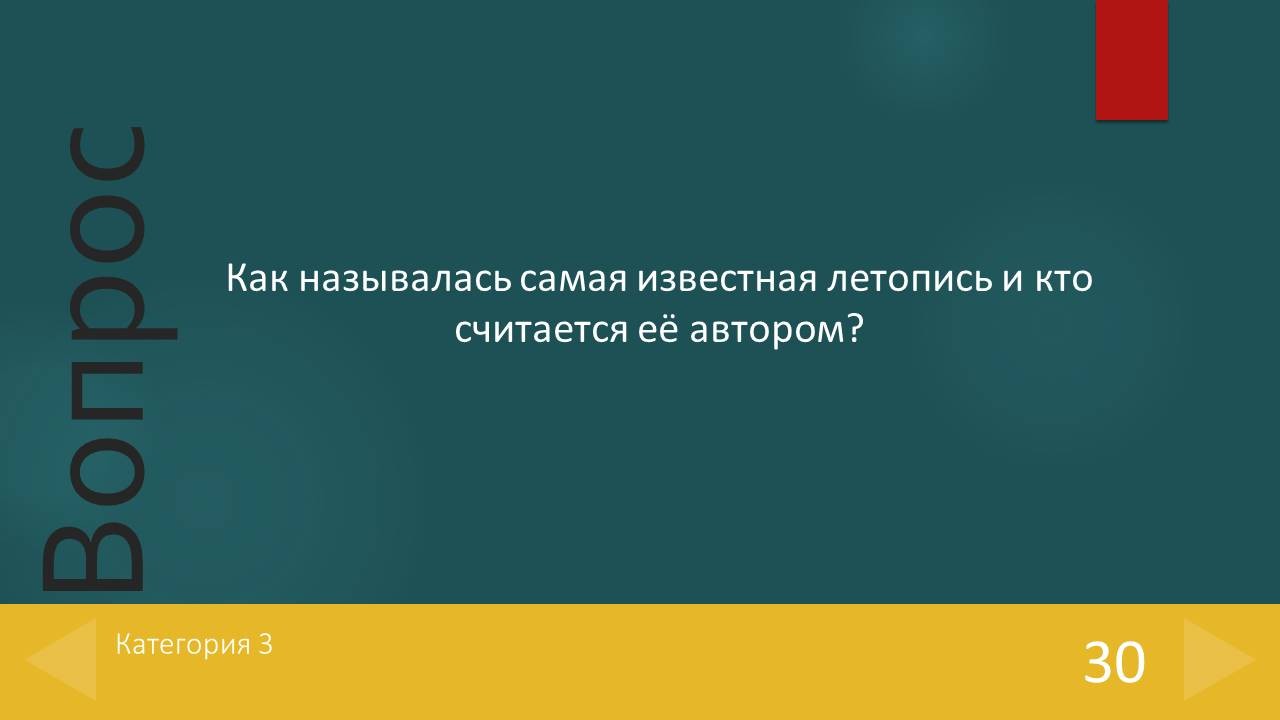 Вопрос

Как называлась самая известная летопись и кто считается её автором?

Категория 3

30